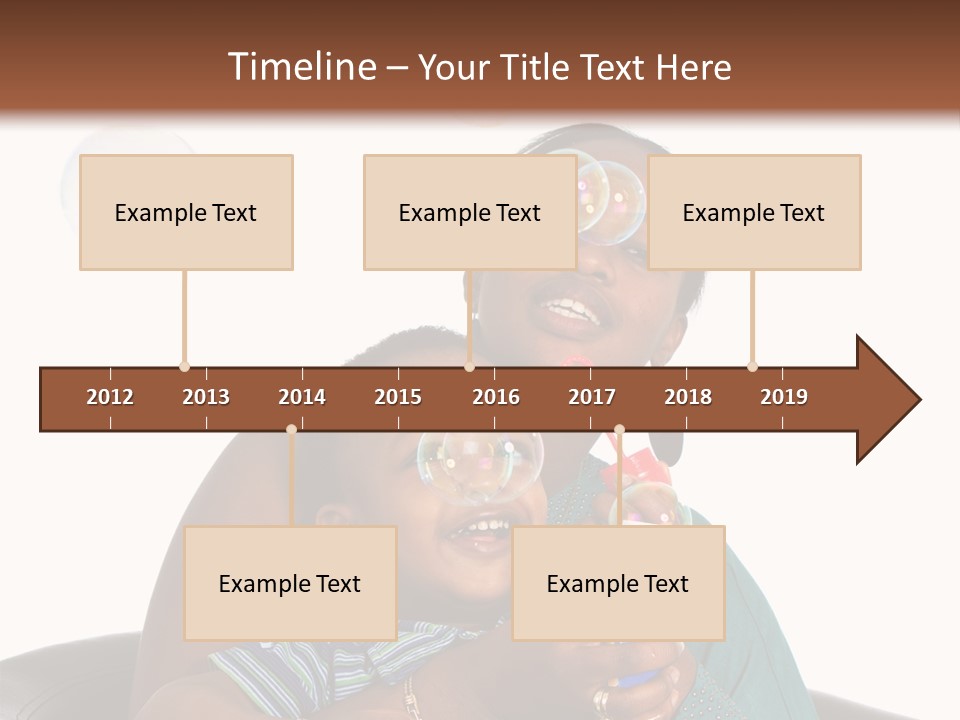 Timeline – Your Title Text Here

Example Text

Example Text

Example Text

2012 2013 2014 2015 2016 2017 2018 2019

Example Text

Example Text